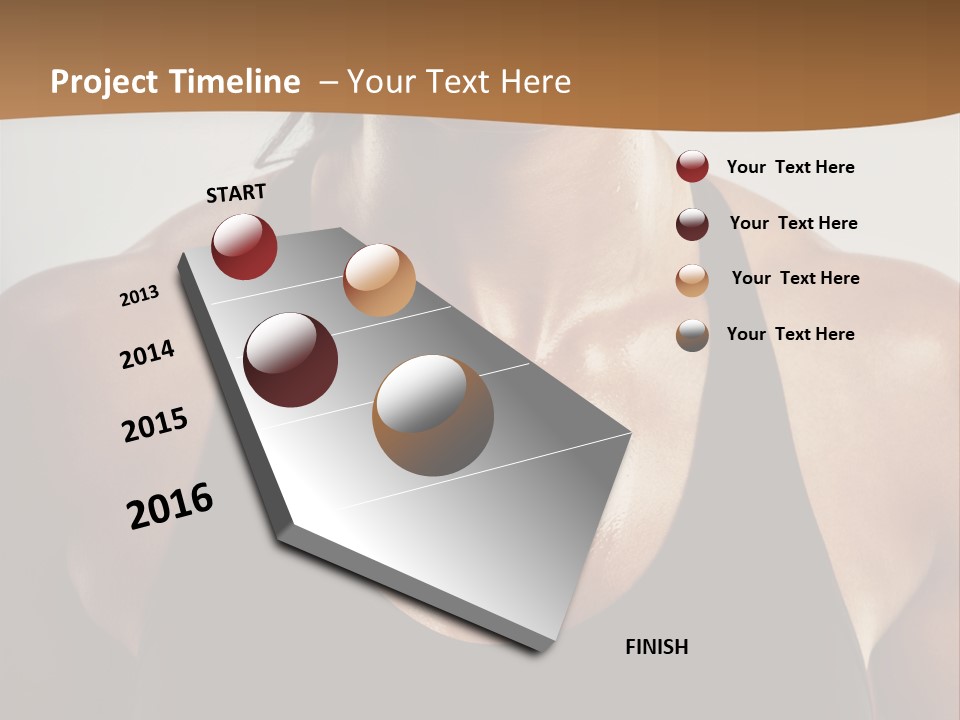 Project Timeline – Your Text Here

START

2013

2014

2015

2016

FINISH

Your Text Here

Your Text Here

Your Text Here

Your Text Here